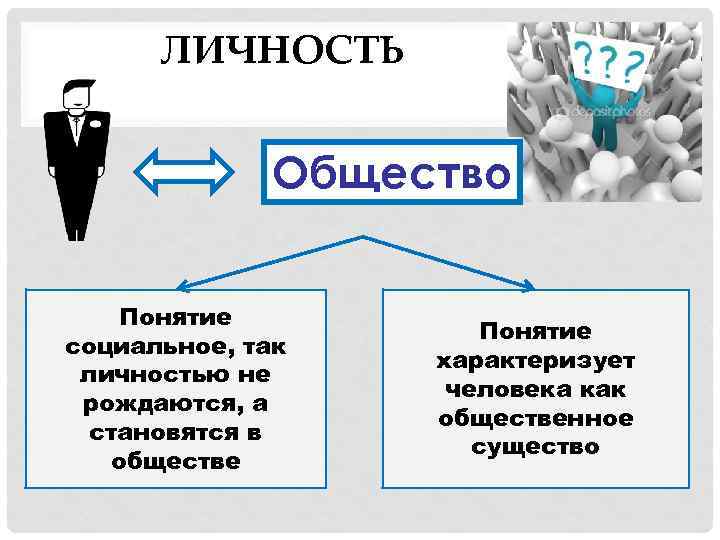 ЛИЧНОСТЬ

???

depositphotos

Общество

Понятие социальное, так личностью не рождаются, а становятся в обществе

Понятие характеризует человека как общественное существо